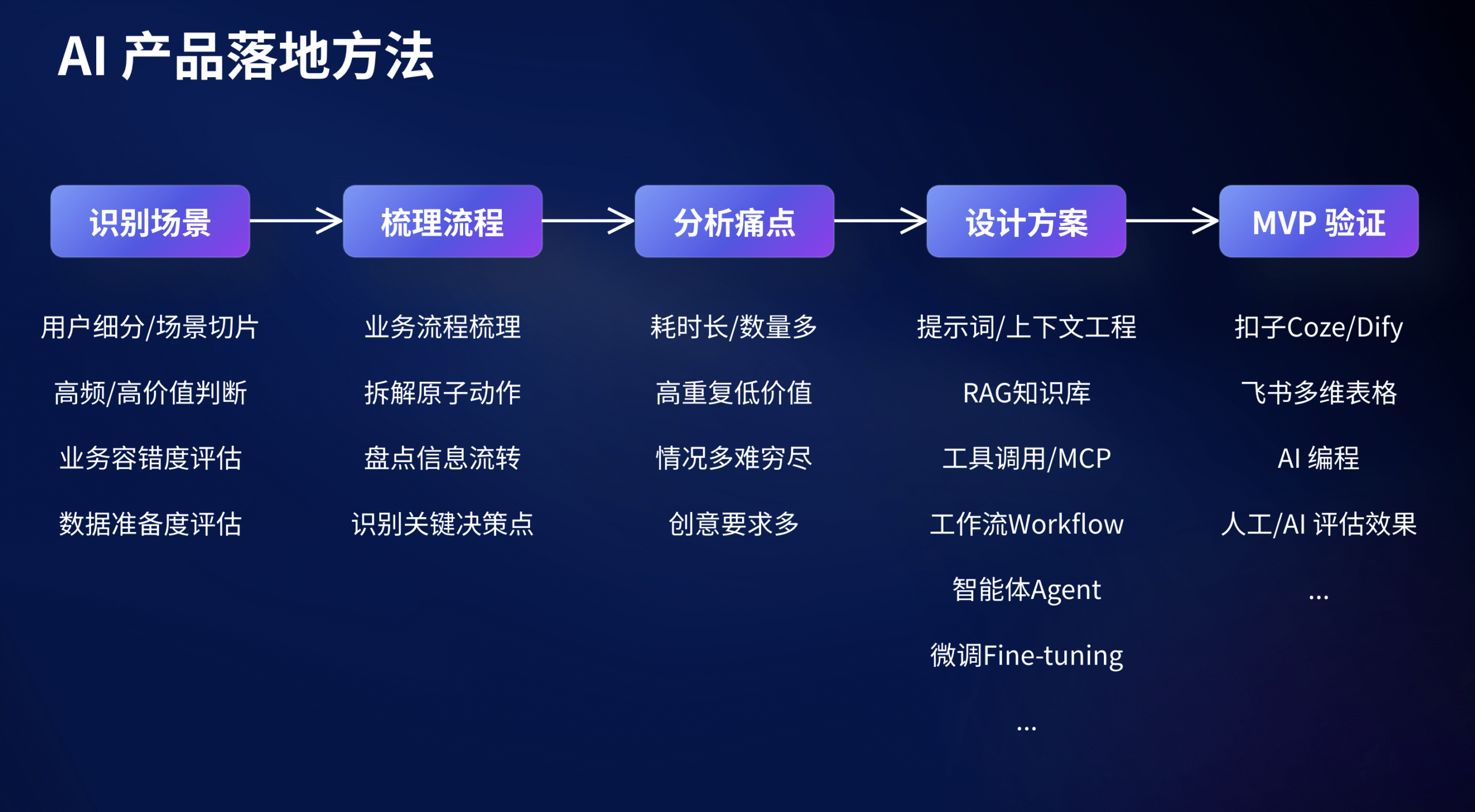 AI 产品落地方法

识别场景

用户细分/场景切片

高频/高价值判断

业务容错度评估

数据准备度评估

梳理流程

业务流程梳理

拆解原子动作

盘点信息流转

识别关键决策点

分析痛点

耗时长/数量多

高重复低价值

情况多难穷尽

创意要求多

设计方案

提示词/上下文工程

RAG知识库

工具调用/MCP

工作流Workflow

智能体Agent

微调Fine-tuning

...

MVP 验证

扣子Coze/Dify

飞书多维表格

AI 编程

人工/AI 评估效果

...